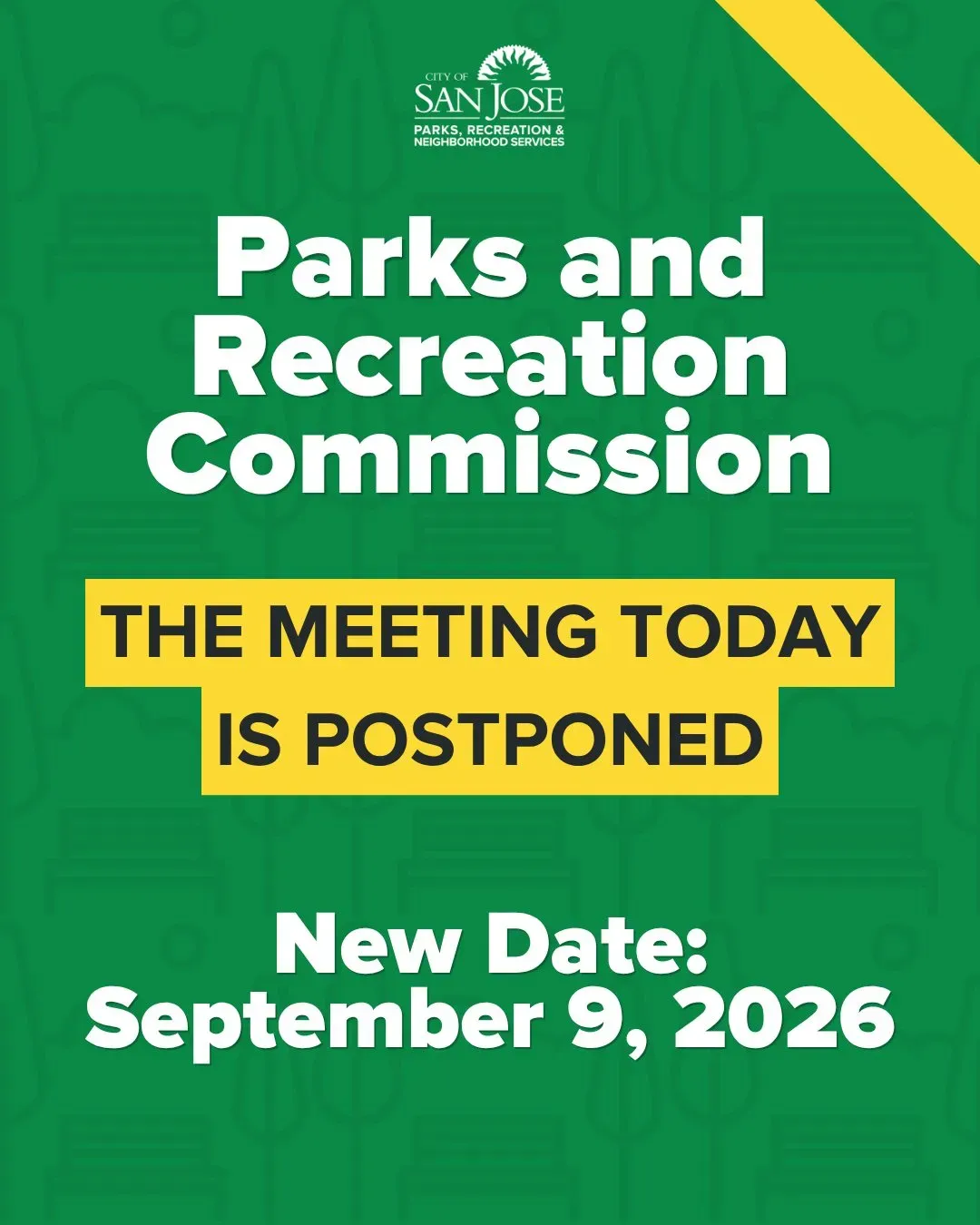 CITY OF
SAN JOSE
PARKS, RECREATION &
NEIGHBORHOOD SERVICES

Parks and Recreation Commission

THE MEETING TODAY IS POSTPONED

New Date:
September 9, 2026